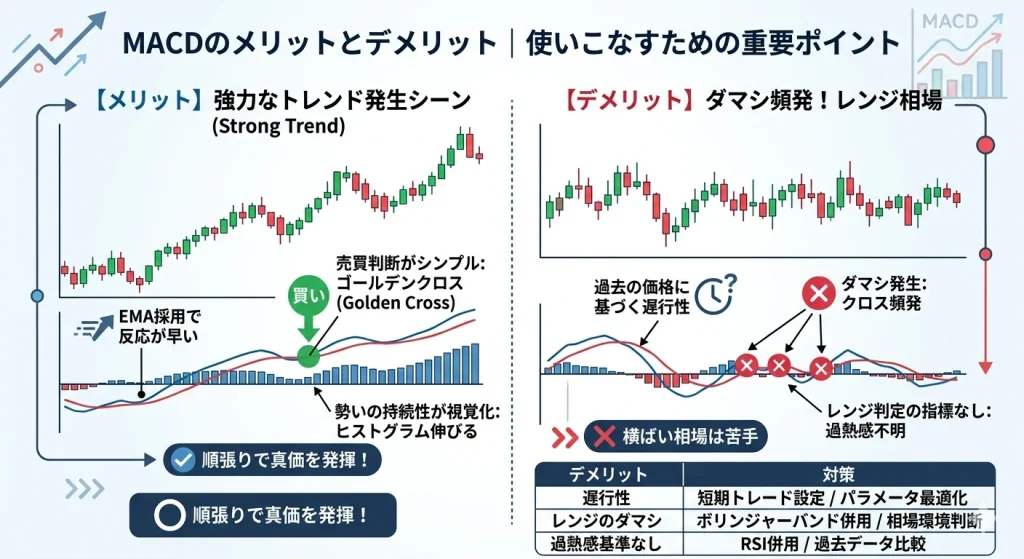 MACDのメリットとデメリット｜使いこなすための重要ポイント

MACD

【メリット】強力なトレンド発生シーン
(Strong Trend)

売買判断がシンプル:
ゴールデンクロス
(Golden Cross)

買い

EMA採用で
反応が早い

勢いの持続性が視覚化:
ヒストグラム伸びる

順張りで真価を発揮！

順張りで真価を発揮！

【デメリット】ダマシ頻発！レンジ相場

過去の価格に
基づく遅行性

ダマシ発生:
クロス頻発

レンジ判定の指標なし:
過熱感不明

横ばい相場は苦手

| デメリット | 対策 |
|---|---|
| 遅行性 | 短期トレード設定 / パラメータ最適化 |
| レンジのダマシ | ボリンジャーバンド併用 / 相場環境判断 |
| 過熱感基準なし | RSI併用 / 過去データ比較 |